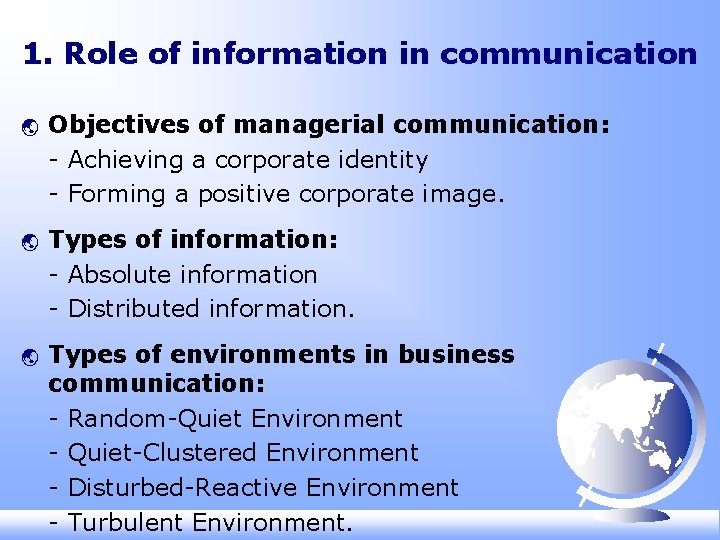 1. Role of information in communication

• Objectives of managerial communication:
- Achieving a corporate identity
- Forming a positive corporate image.

• Types of information:
- Absolute information
- Distributed information.

• Types of environments in business communication:
- Random-Quiet Environment
- Quiet-Clustered Environment
- Disturbed-Reactive Environment
- Turbulent Environment.